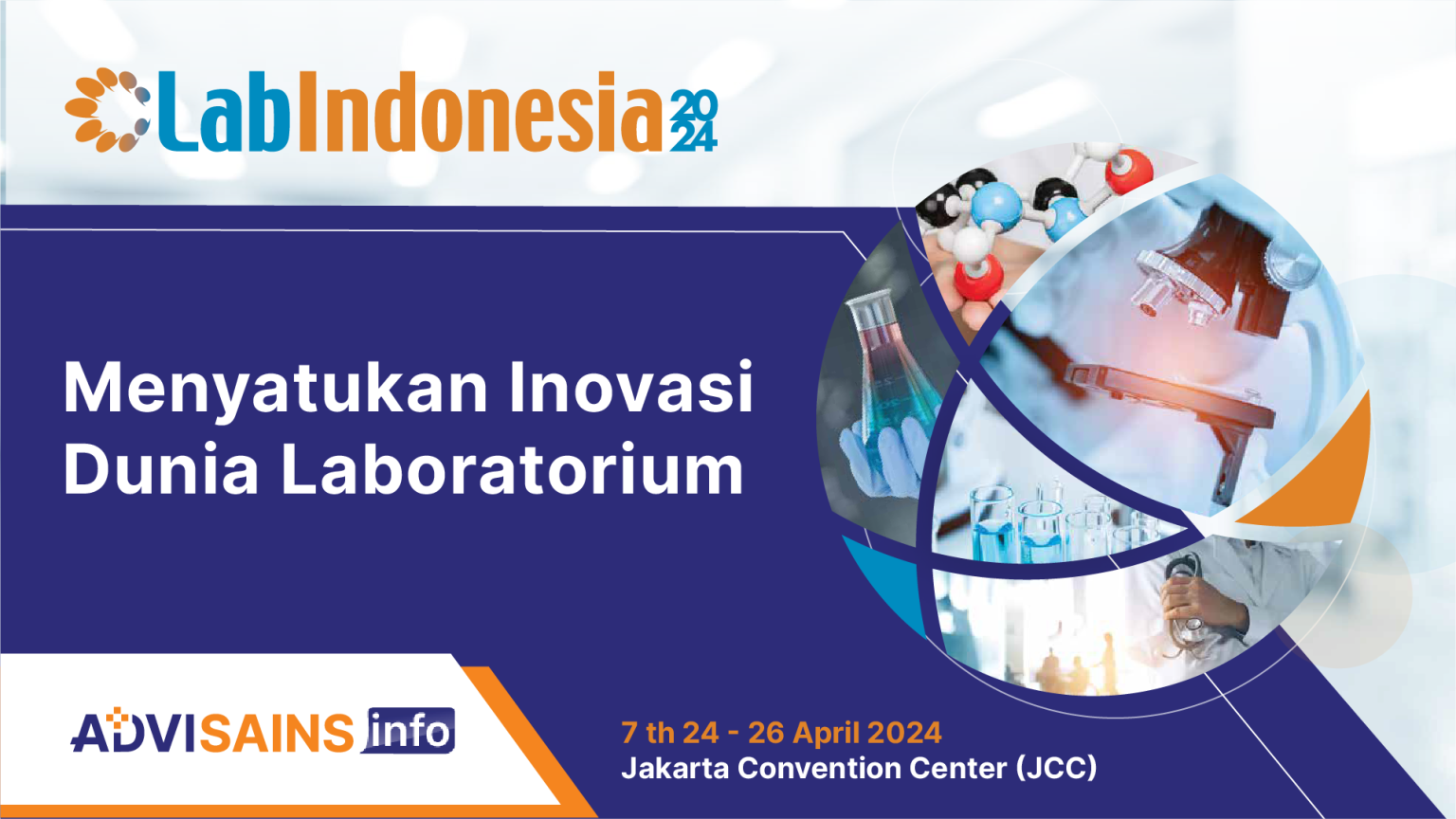 LabIndonesia 2024

Menyatukan Inovasi Dunia Laboratorium

ADVISAINS info

7 th 24 - 26 April 2024
Jakarta Convention Center (JCC)